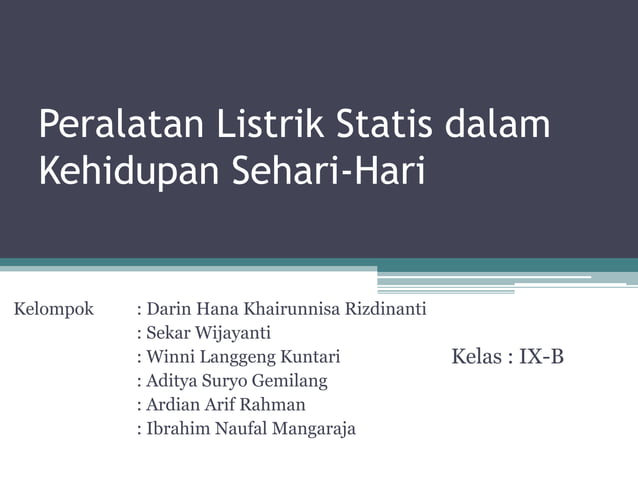 Peralatan Listrik Statis dalam Kehidupan Sehari-Hari

Kelompok : Darin Hana Khairunnisa Rizdinanti
: Sekar Wijayanti
: Winni Langgeng Kuntari
: Aditya Suryo Gemilang
: Ardian Arif Rahman
: Ibrahim Naufal Mangaraja

Kelas : IX-B